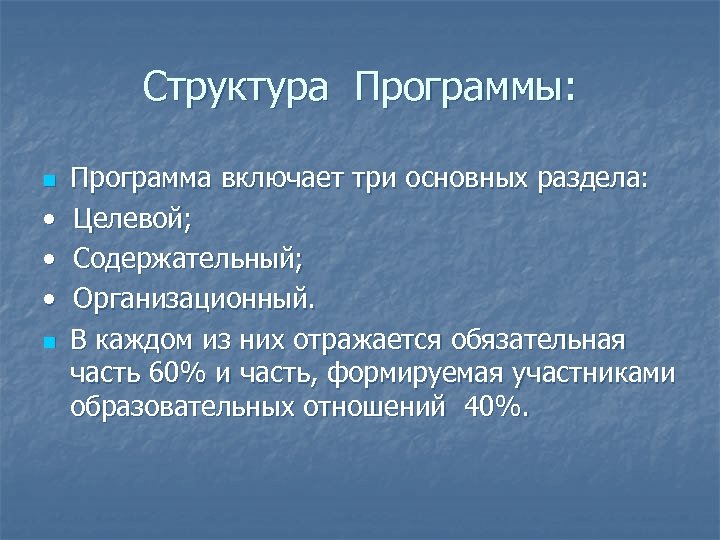 Структура Программы:

Программа включает три основных раздела:
• Целевой;
• Содержательный;
• Организационный.

В каждом из них отражается обязательная часть 60% и часть, формируемая участниками образовательных отношений 40%.